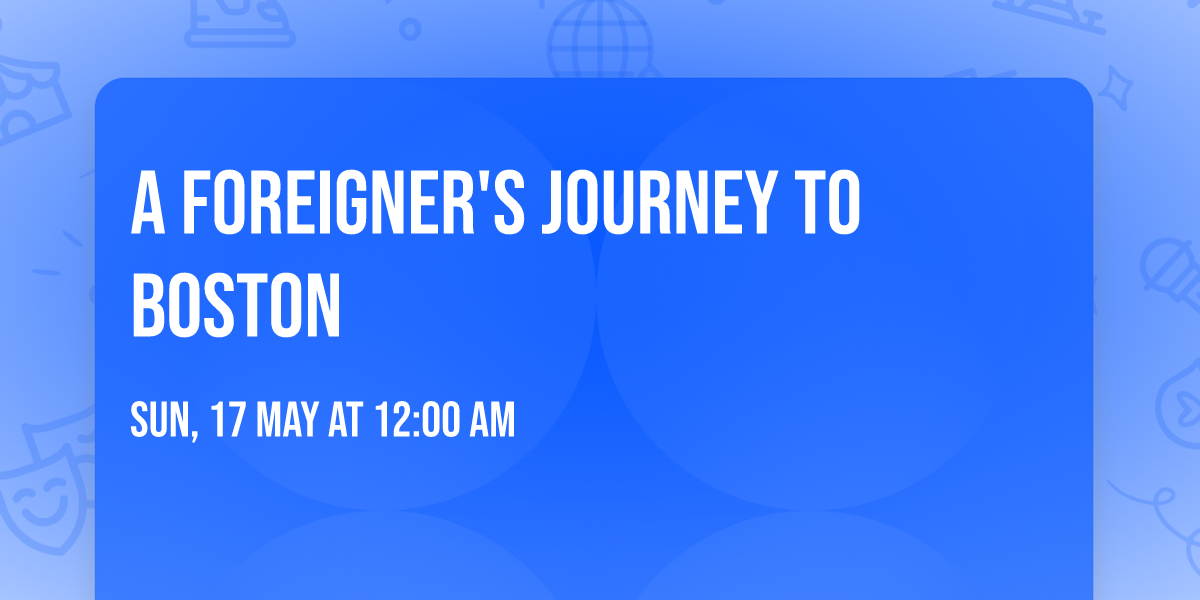 A FOREIGNER'S JOURNEY TO BOSTON

SUN, 17 MAY AT 12:00 AM